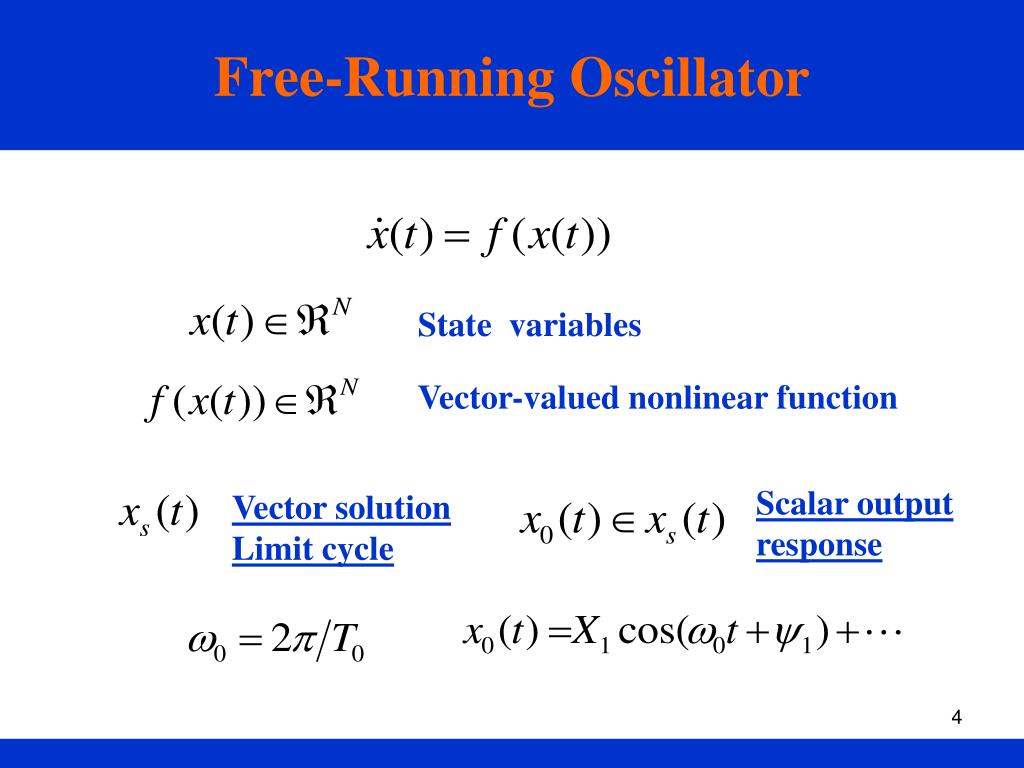 Free-Running Oscillator

$\dot{x}(t) = f(x(t))$

$x(t) \in \Re^N$ State variables

$f(x(t)) \in \Re^N$ Vector-valued nonlinear function

$x_s(t)$ Vector solution Limit cycle

$x_0(t) \in x_s(t)$ Scalar output response

$\omega_0 = 2\pi / T_0$

$x_0(t) = X_1 \cos(\omega_0 t + \psi_1) + \cdots$

4